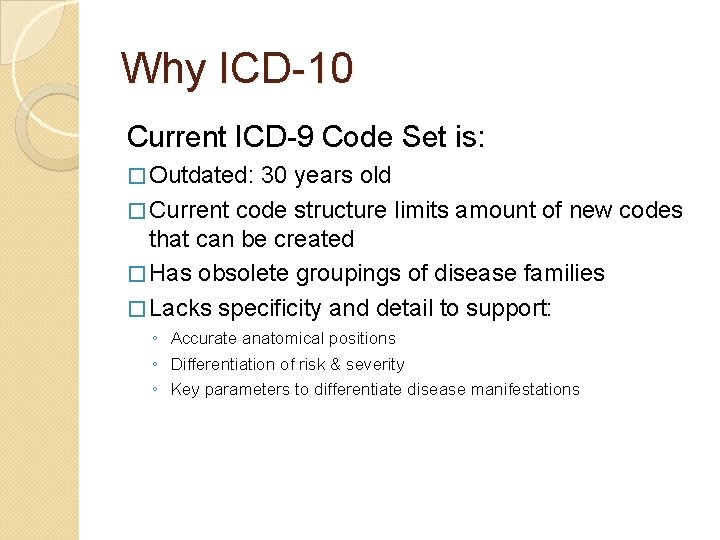 Why ICD-10

Current ICD-9 Code Set is:

□ Outdated: 30 years old

□ Current code structure limits amount of new codes that can be created

□ Has obsolete groupings of disease families

□ Lacks specificity and detail to support:

◦ Accurate anatomical positions

◦ Differentiation of risk & severity

◦ Key parameters to differentiate disease manifestations